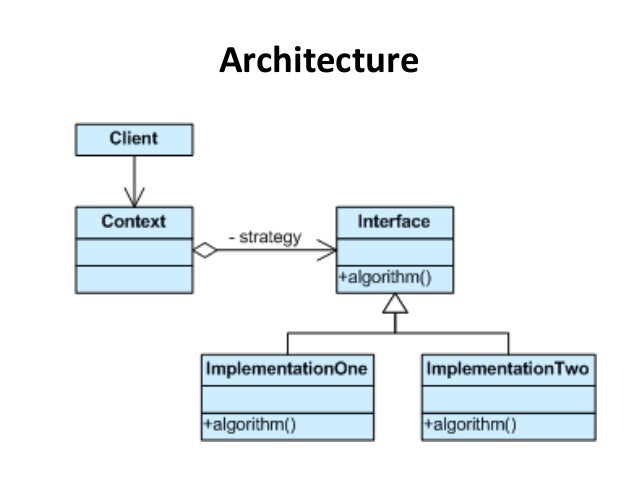 Architecture

Client

Context

- strategy

Interface

+algorithm()

ImplementationOne

+algorithm()

ImplementationTwo

+algorithm()